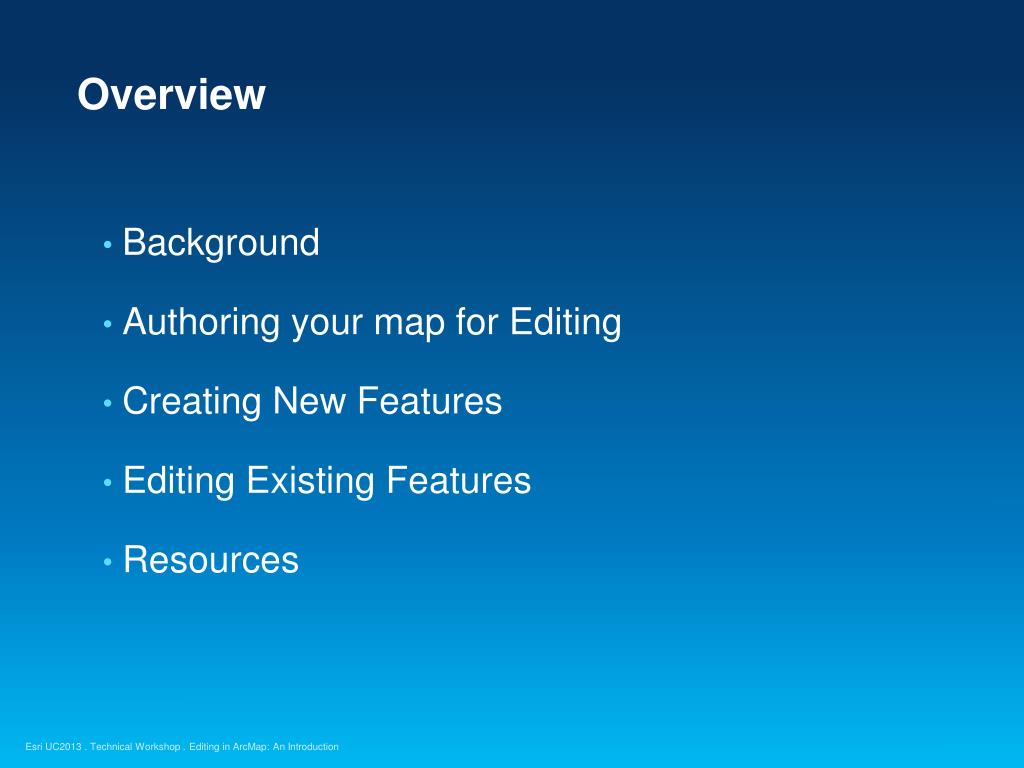 Overview

• Background

• Authoring your map for Editing

• Creating New Features

• Editing Existing Features

• Resources

Esri UC2013 . Technical Workshop . Editing in ArcMap: An Introduction